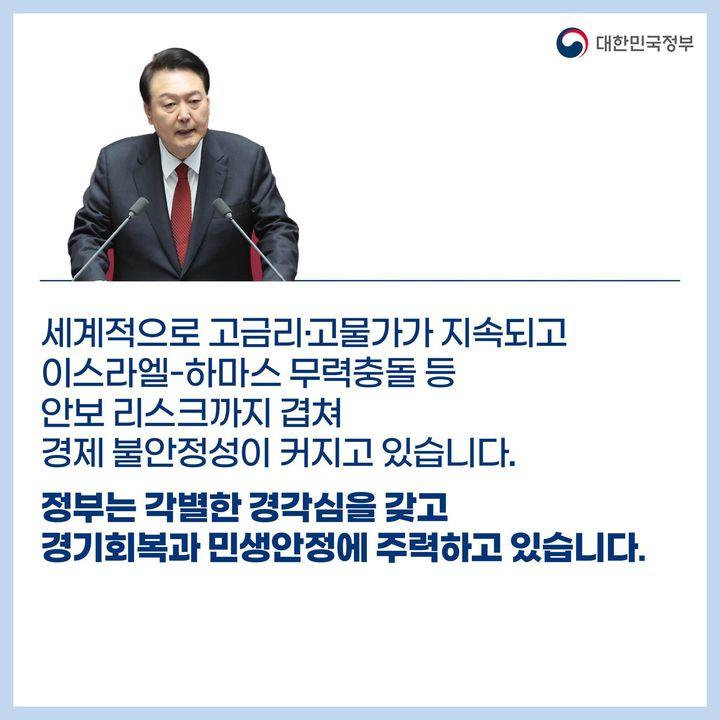 대한민국정부

세계적으로 고금리·고물가가 지속되고 이스라엘-하마스 무력충돌 등 안보 리스크까지 겹쳐 경제 불안정성이 커지고 있습니다.

정부는 각별한 경각심을 갖고 경기회복과 민생안정에 주력하고 있습니다.